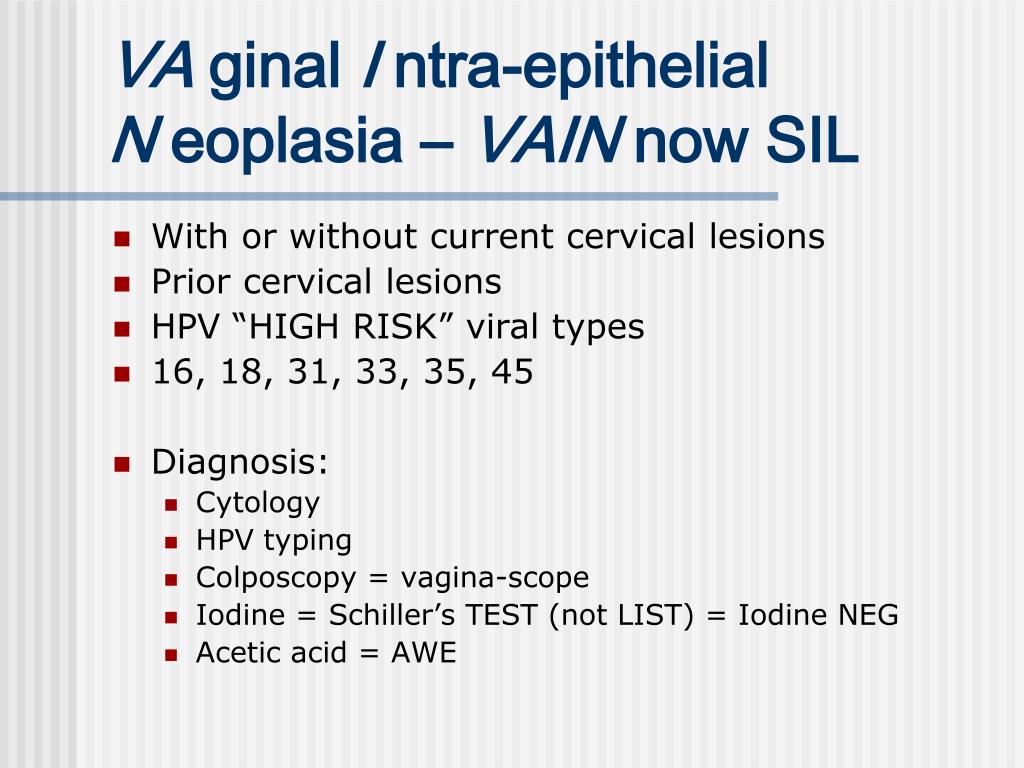 VA ginal I ntra-epithelial N eoplasia – VAIN now SIL

- With or without current cervical lesions
- Prior cervical lesions
- HPV “HIGH RISK” viral types
- 16, 18, 31, 33, 35, 45

- Diagnosis:
  - Cytology
  - HPV typing
  - Colposcopy = vagina-scope
  - Iodine = Schiller’s TEST (not LIST) = Iodine NEG
  - Acetic acid = AWE